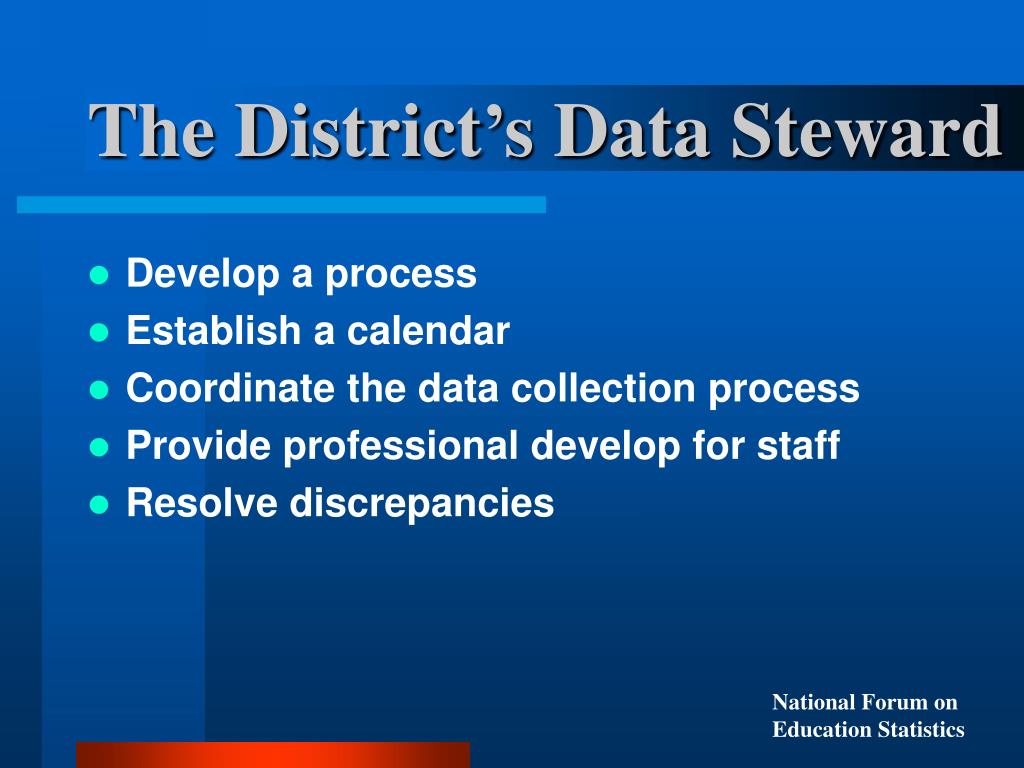 The District’s Data Steward

- Develop a process
- Establish a calendar
- Coordinate the data collection process
- Provide professional develop for staff
- Resolve discrepancies

National Forum on Education Statistics